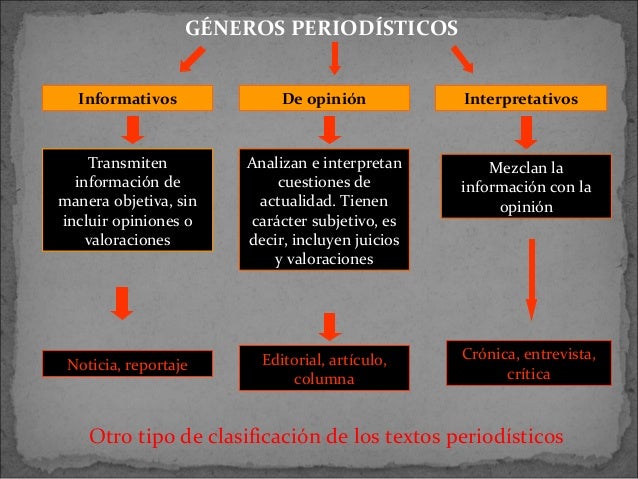 GÉNEROS PERIODÍSTICOS

Informativos

Transmiten información de manera objetiva, sin incluir opiniones o valoraciones

Noticia, reportaje

De opinión

Analizan e interpretan cuestiones de actualidad. Tienen carácter subjetivo, es decir, incluyen juicios y valoraciones

Editorial, artículo, columna

Interpretativos

Mezclan la información con la opinión

Crónica, entrevista, crítica

Otro tipo de clasificación de los textos periodísticos